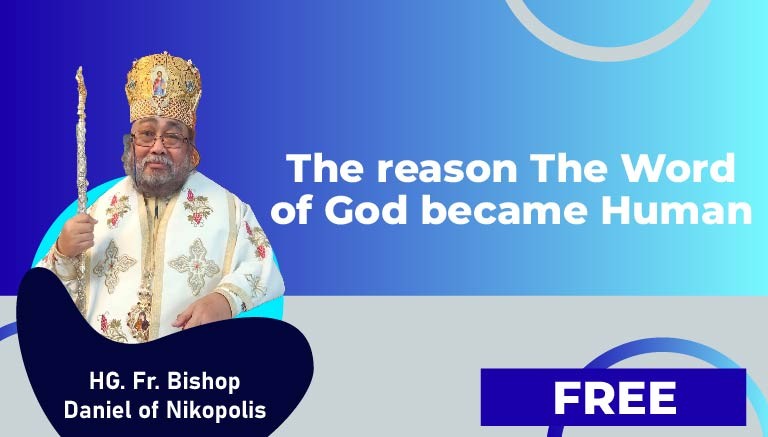 The reason The Word of God became Human

HG. Fr. Bishop Daniel of Nikopolis

FREE